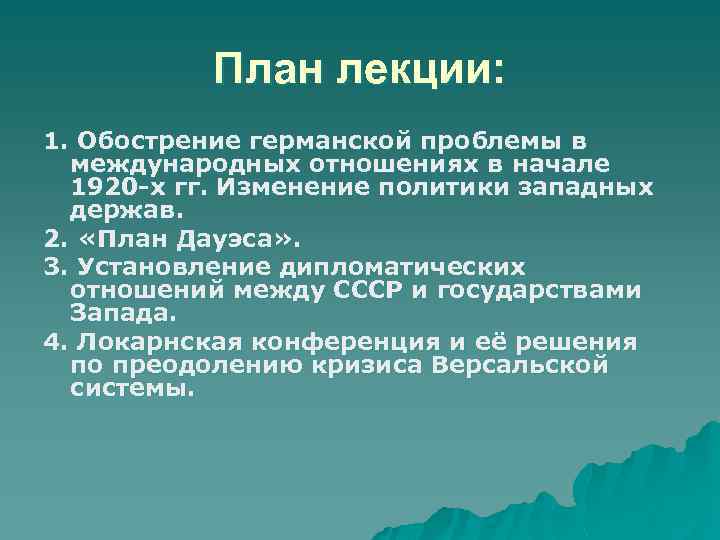 План лекции:

1. Обострение германской проблемы в международных отношениях в начале 1920-х гг. Изменение политики западных держав.

2. «План Дауэса».

3. Установление дипломатических отношений между СССР и государствами Запада.

4. Локарнская конференция и её решения по преодолению кризиса Версальской системы.